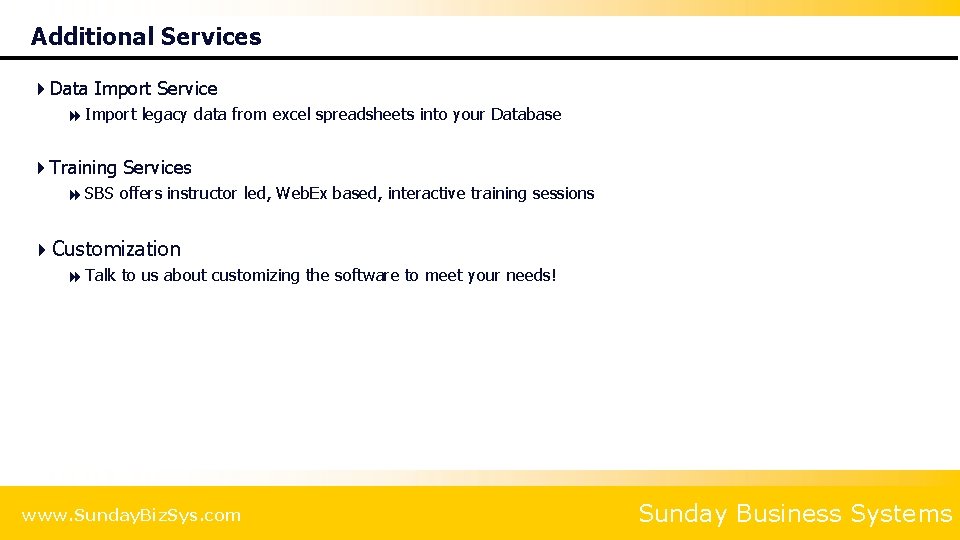 Additional Services

Data Import Service

Import legacy data from excel spreadsheets into your Database

Training Services

SBS offers instructor led, WebEx based, interactive training sessions

Customization

Talk to us about customizing the software to meet your needs!

www.SundayBizSys.com

Sunday Business Systems